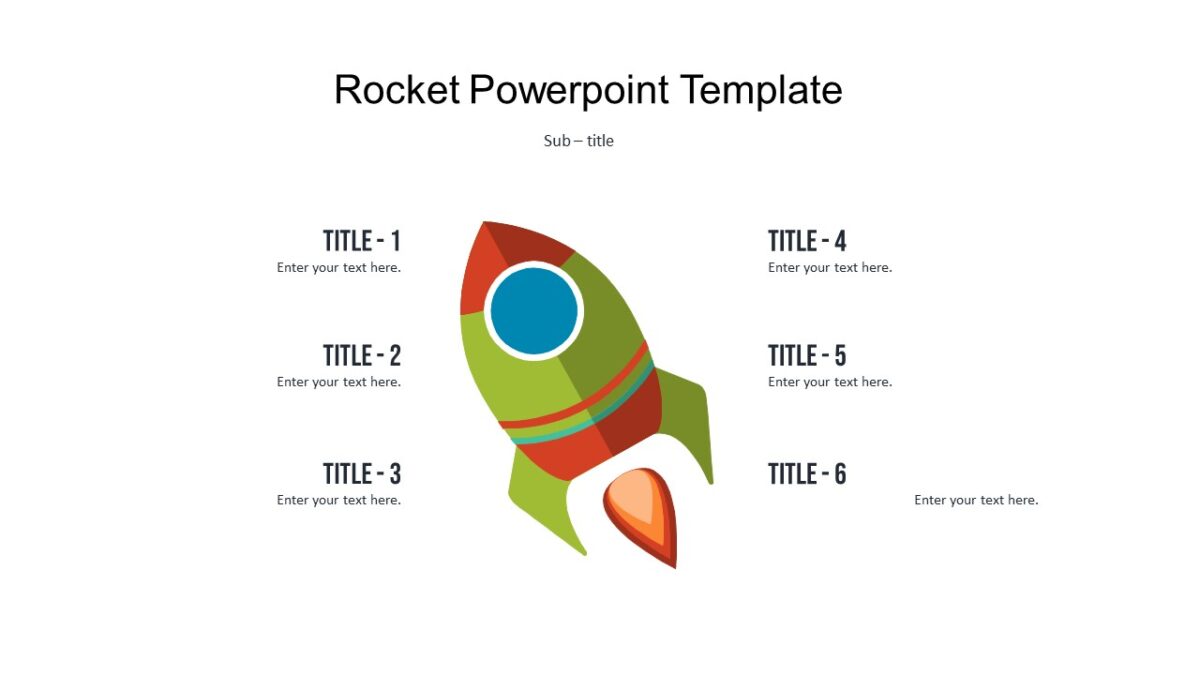 Rocket Powerpoint Template

Sub – title

TITLE - 1
Enter your text here.

TITLE - 2
Enter your text here.

TITLE - 3
Enter your text here.

TITLE - 4
Enter your text here.

TITLE - 5
Enter your text here.

TITLE - 6
Enter your text here.